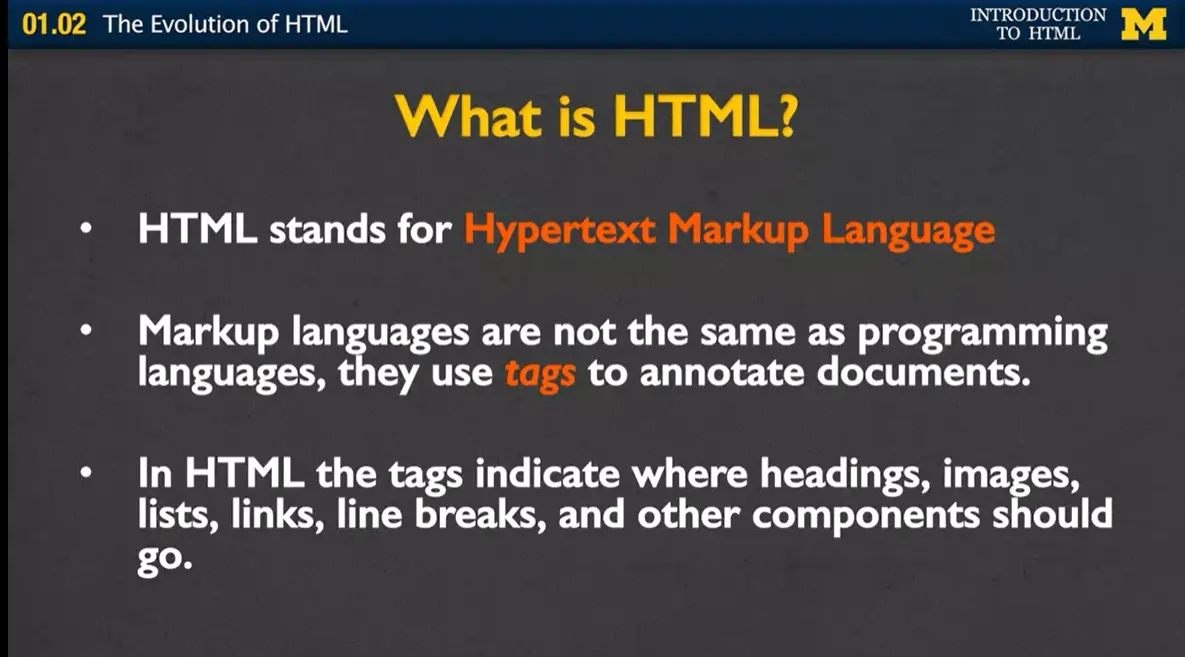 01.02 The Evolution of HTML

INTRODUCTION TO HTML

M

What is HTML?

• HTML stands for Hypertext Markup Language

• Markup languages are not the same as programming languages, they use tags to annotate documents.

• In HTML the tags indicate where headings, images, lists, links, line breaks, and other components should go.